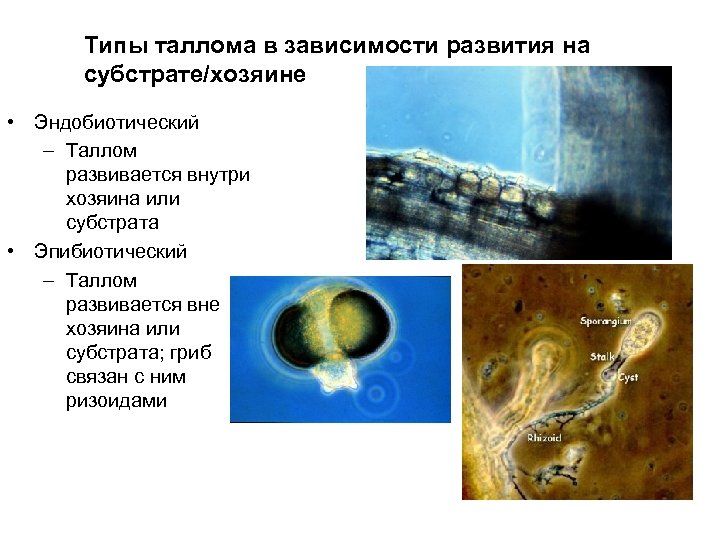 Типы таллома в зависимости развития на субстрате/хозяине

• Эндобиотический
  – Таллом развивается внутри хозяина или субстрата
• Эпибиотический
  – Таллом развивается вне хозяина или субстрата; гриб связан с ним ризоидами

Sporangium
Stalk
Cyst
Rhizoid